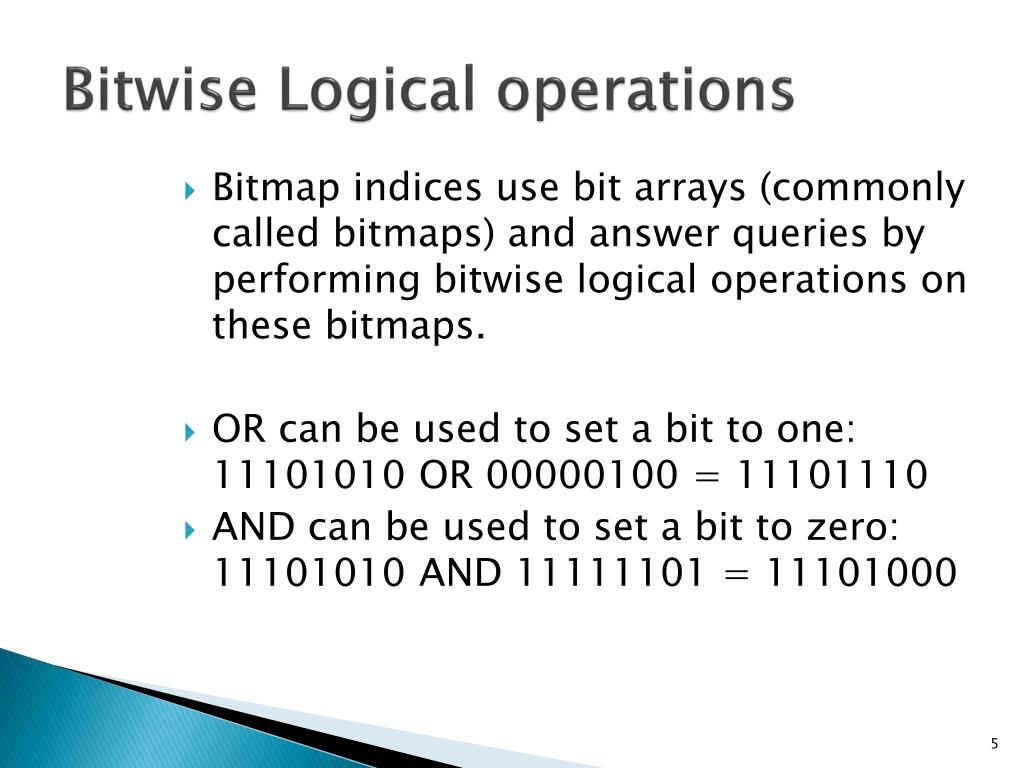 Bitwise Logical operations

Bitmap indices use bit arrays (commonly called bitmaps) and answer queries by performing bitwise logical operations on these bitmaps.

OR can be used to set a bit to one: 11101010 OR 00000100 = 11101110

AND can be used to set a bit to zero: 11101010 AND 11111101 = 11101000

5